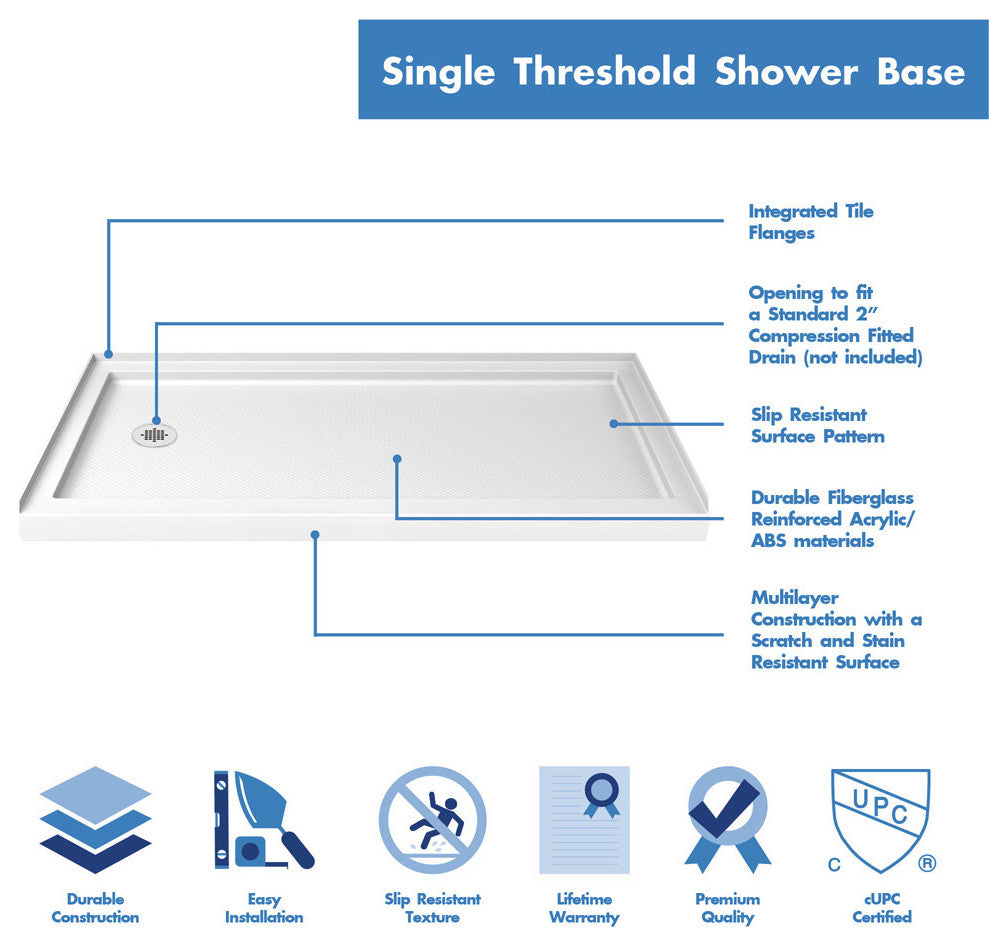 Single Threshold Shower Base

Integrated Tile Flanges

Opening to fit a Standard 2" Compression Fitted Drain (not included)

Slip Resistant Surface Pattern

Durable Fiberglass Reinforced Acrylic/ ABS materials

Multilayer Construction with a Scratch and Stain Resistant Surface

Durable Construction

Easy Installation

Slip Resistant Texture

Lifetime Warranty

Premium Quality

UPC
C ®
cUPC Certified